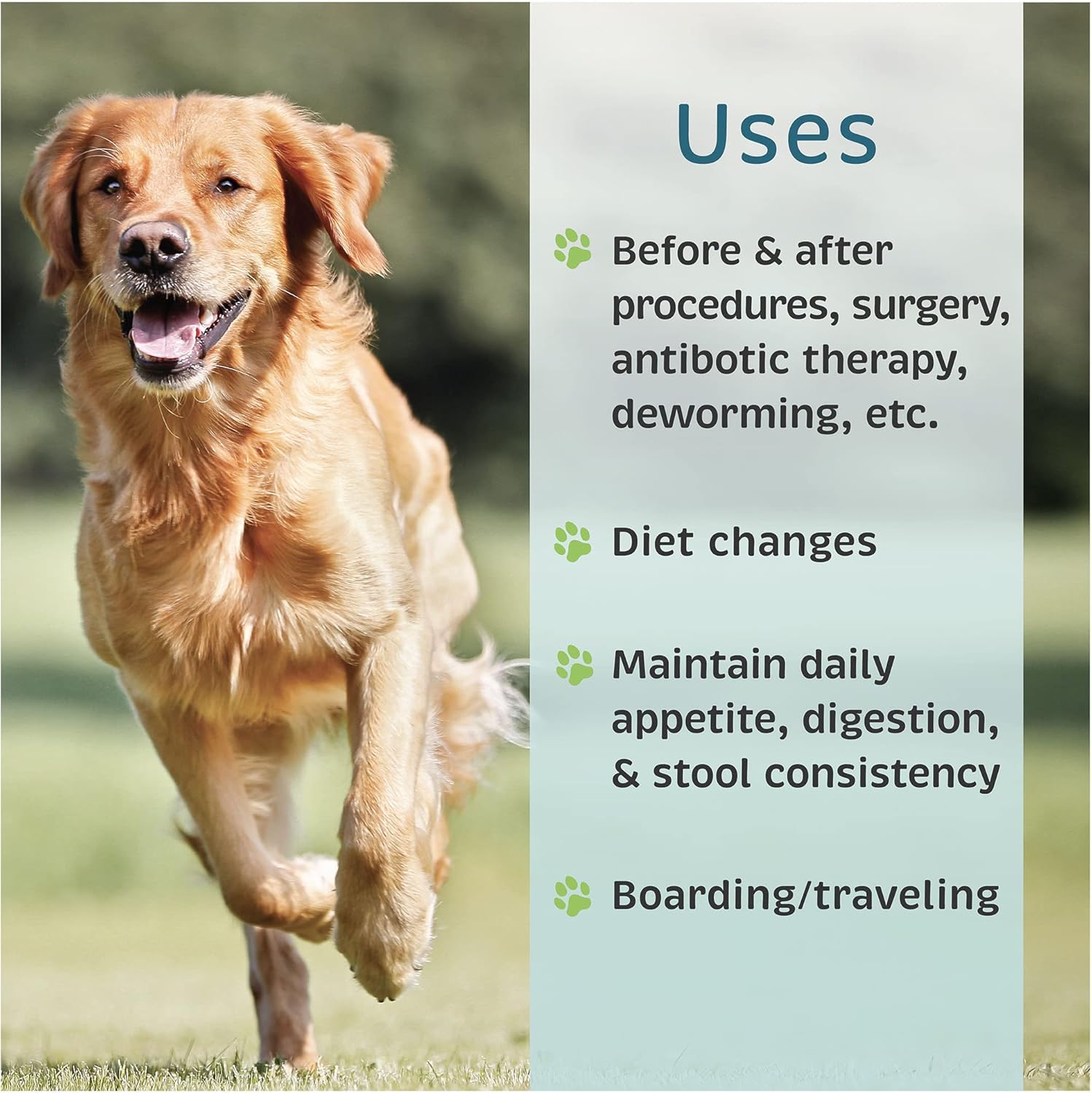 Uses

Before & after procedures, surgery, antibotic therapy, deworming, etc.

Diet changes

Maintain daily appetite, digestion, & stool consistency

Boarding/traveling